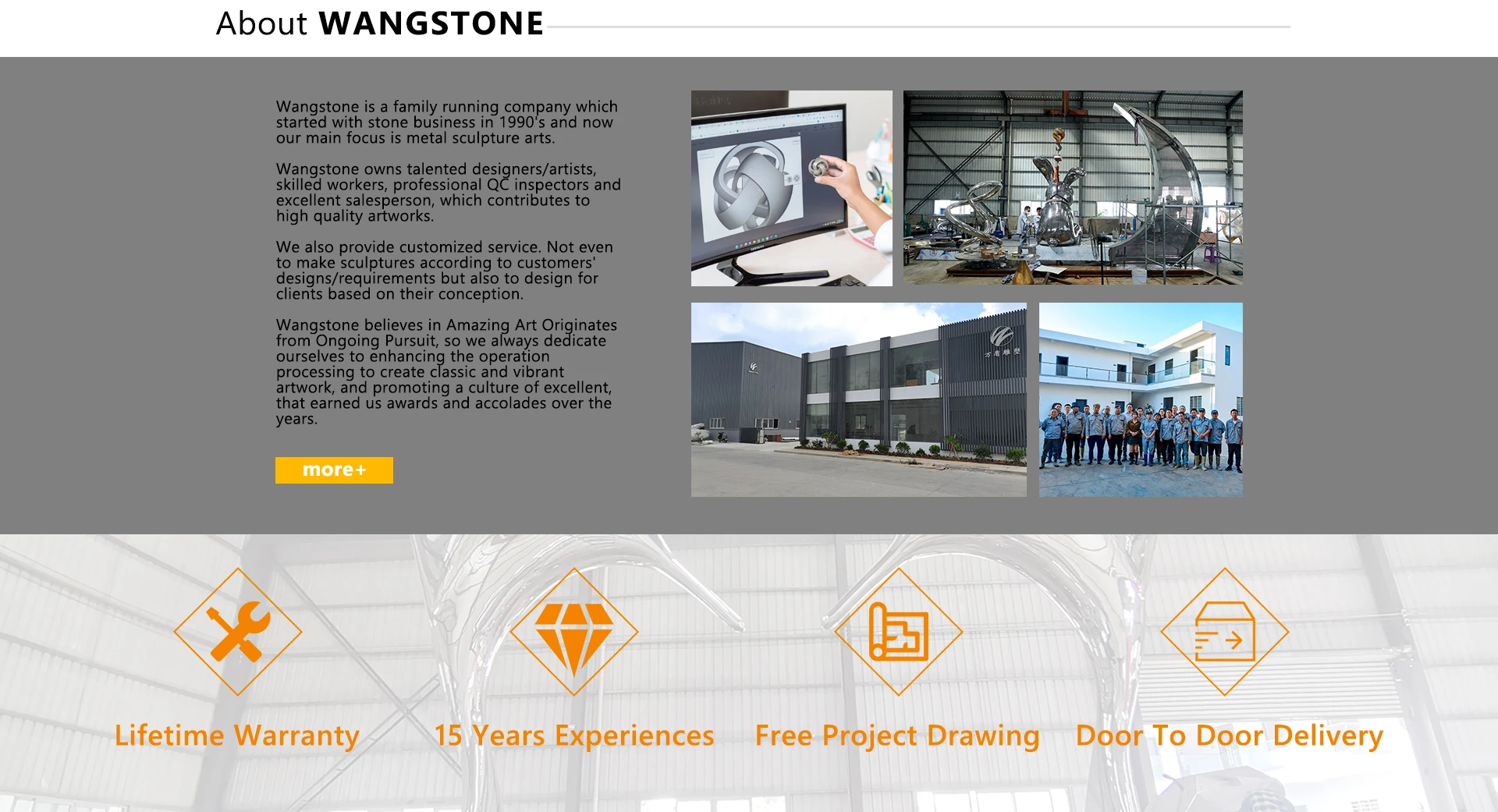 About WANGSTONE

Wangstone is a family running company which started with stone business in 1990's and now our main focus is metal sculpture arts.

Wangstone owns talented designers/artists, skilled workers, professional QC inspectors and excellent salesperson, which contributes to high quality artworks.

We also provide customized service. Not even to make sculptures according to customers' designs/requirements but also to design for clients based on their conception.

Wangstone believes in Amazing Art Originates from Ongoing Pursuit, so we always dedicate ourselves to enhancing the operation processing to create classic and vibrant artwork, and promoting a culture of excellent, that earned us awards and accolades over the years.

more+

Lifetime Warranty

15 Years Experiences

Free Project Drawing

Door To Door Delivery